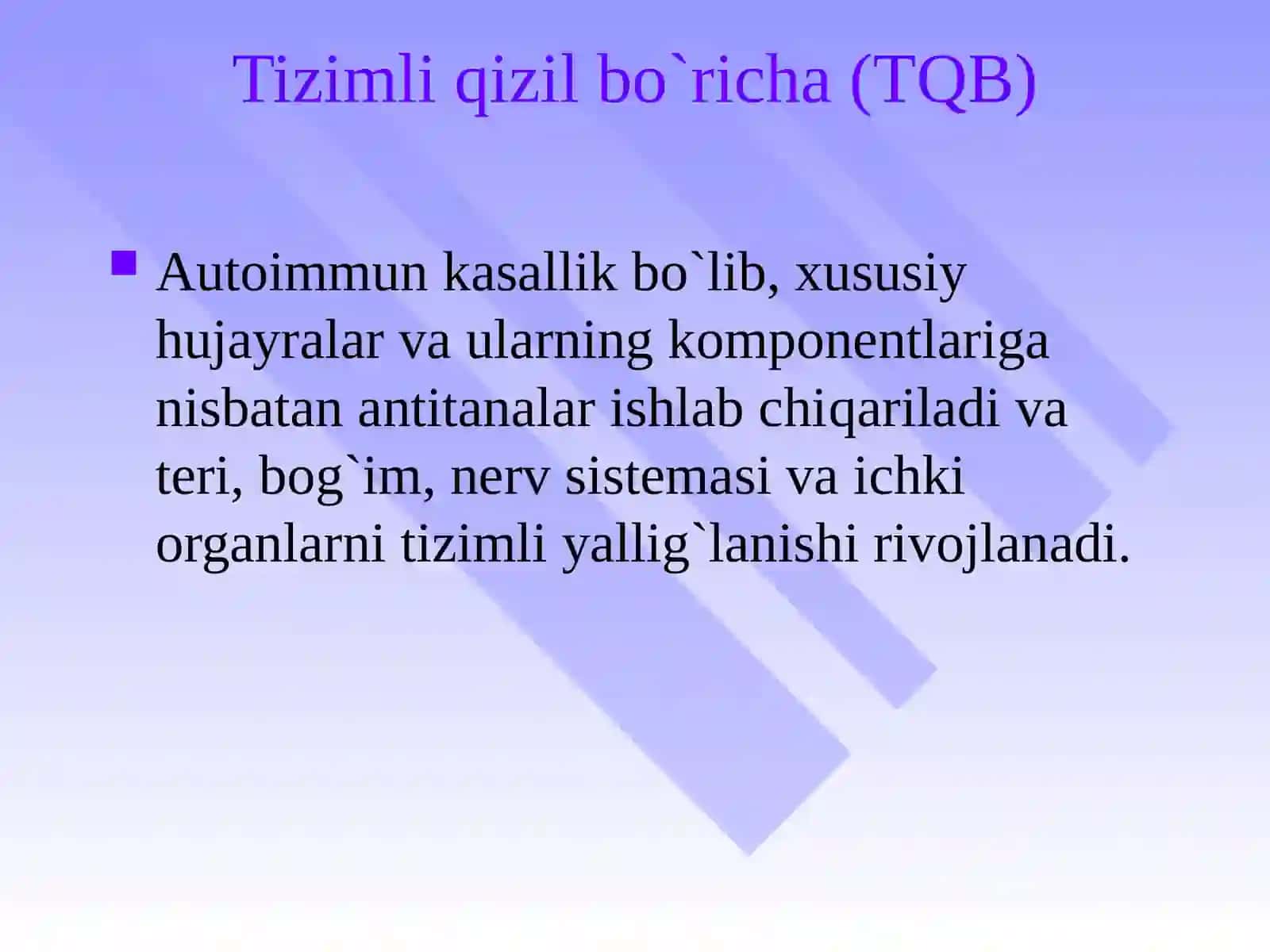 Tizimli qizil bo`richa (TQB)

Autoimmun kasallik bo`lib, xususiy hujayralar va ularning komponentlariga nisbatan antitanalar ishlab chiqariladi va teri, bog`im, nerv sistemasi va ichki organlarni tizimli yallig`lanishi rivojlanadi.